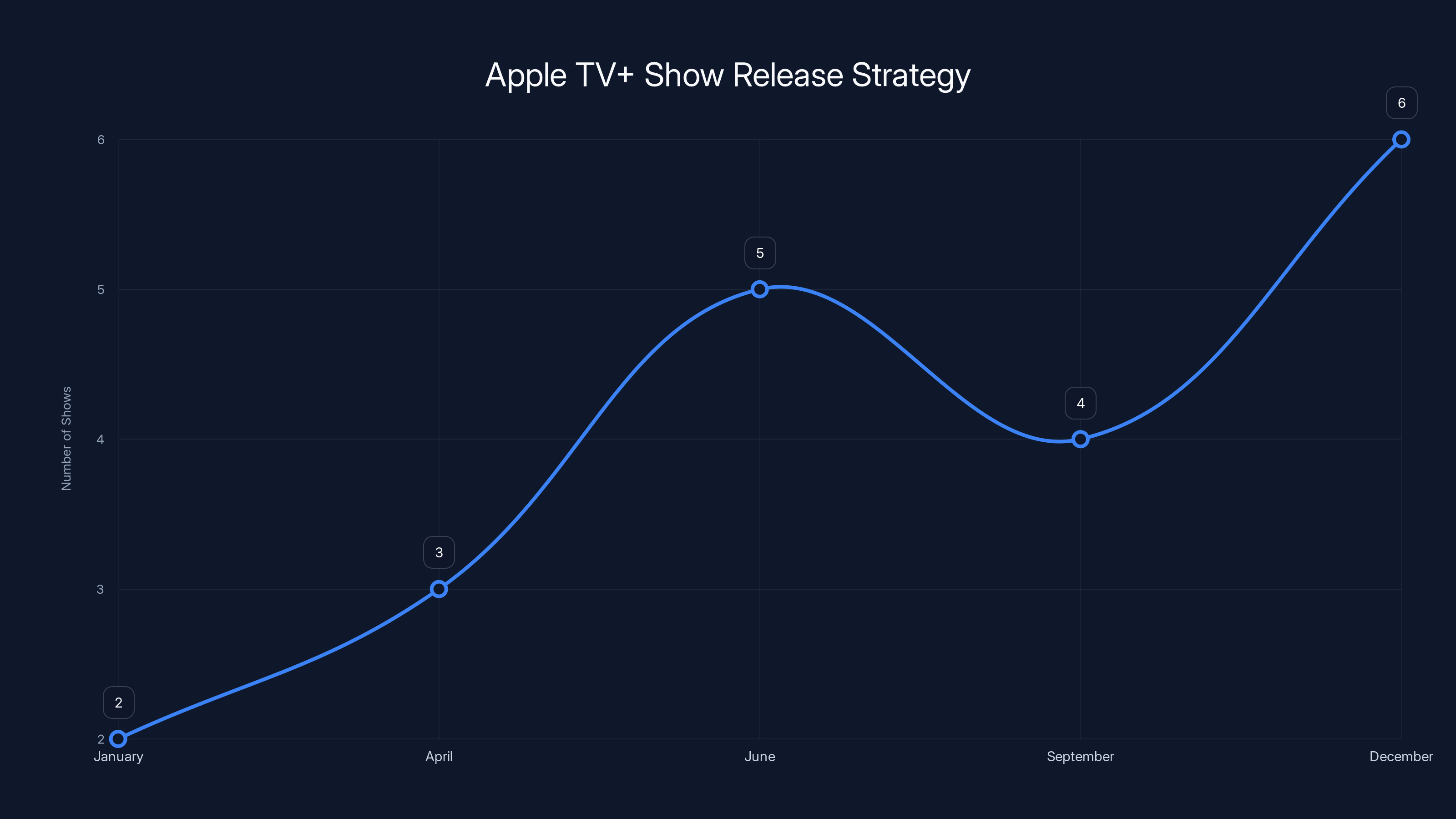 Apple TV+ Show Release Strategy

Number of Shows

6
5
4
3
2

6
5
4
3
2

January
April
June
September
December